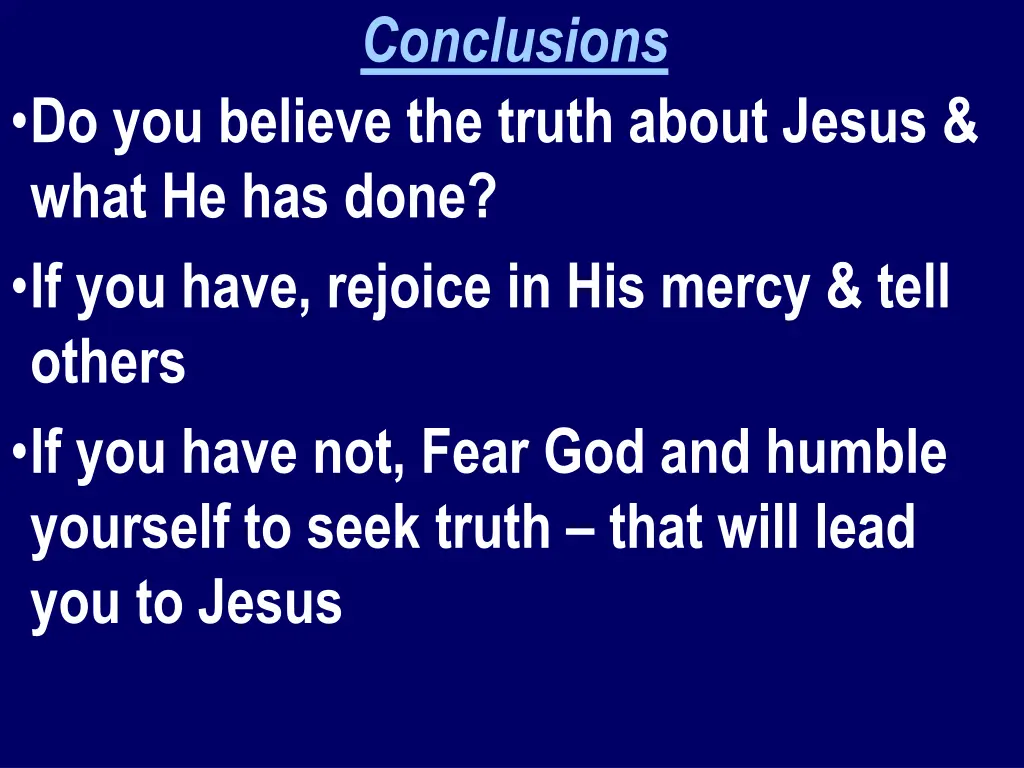 Conclusions

•Do you believe the truth about Jesus & what He has done?

•If you have, rejoice in His mercy & tell others

•If you have not, Fear God and humble yourself to seek truth – that will lead you to Jesus